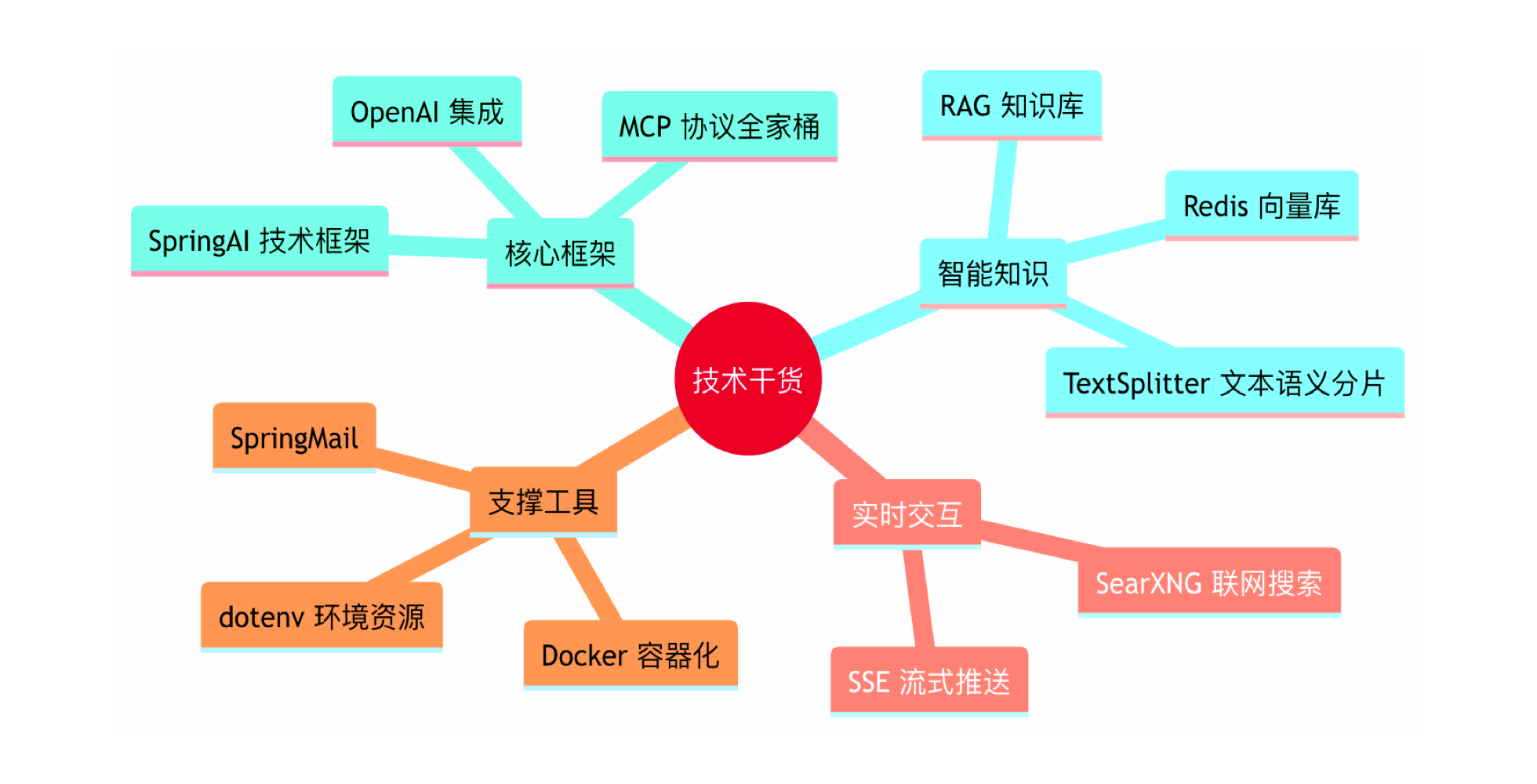 技术干货

核心框架
OpenAI 集成
MCP 协议全家桶
SpringAI 技术框架

智能知识
RAG 知识库
Redis 向量库
TextSplitter 文本语义分片

支撑工具
SpringMail
dotenv 环境资源
Docker 容器化

实时交互
SearXNG 联网搜索
SSE 流式推送